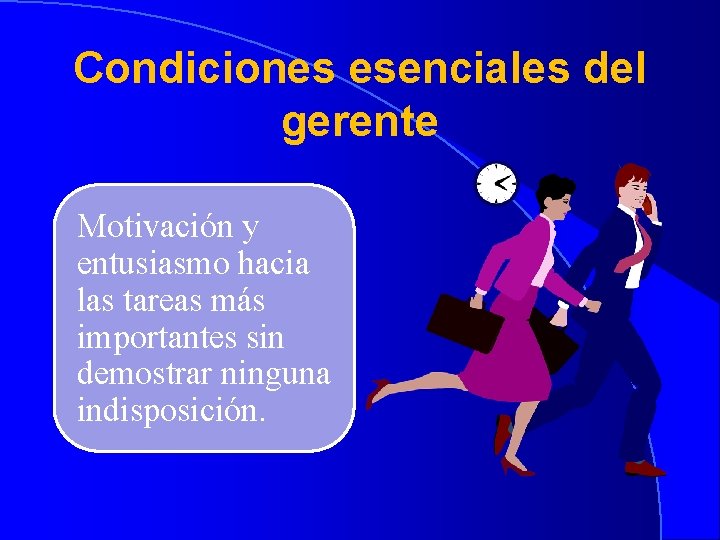 Condiciones esenciales del gerente

Motivación y entusiasmo hacia las tareas más importantes sin demostrar ninguna indisposición.